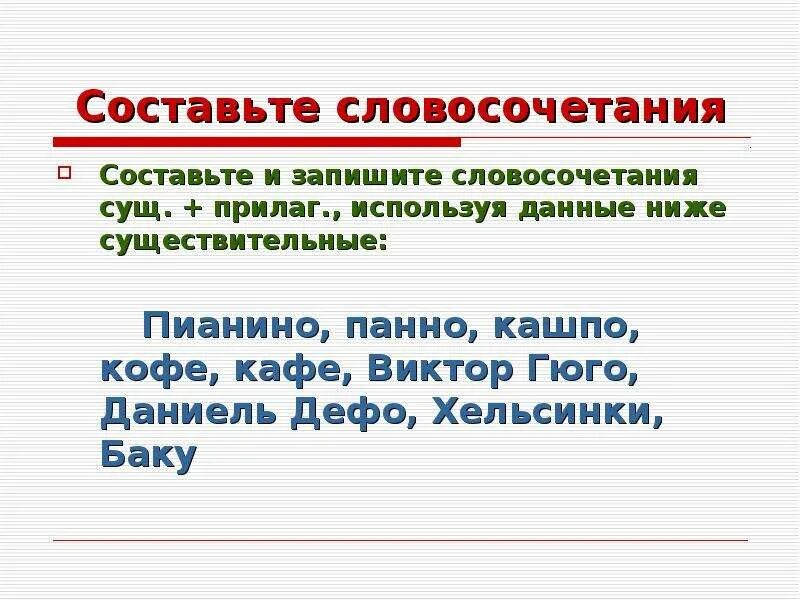 Составьте словосочетания

Составьте и запишите словосочетания сущ. + прилаг., используя данные ниже существительные:

Пианино, панно, кашпо, кофе, кафе, Виктор Гюго, Даниель Дефо, Хельсинки, Баку